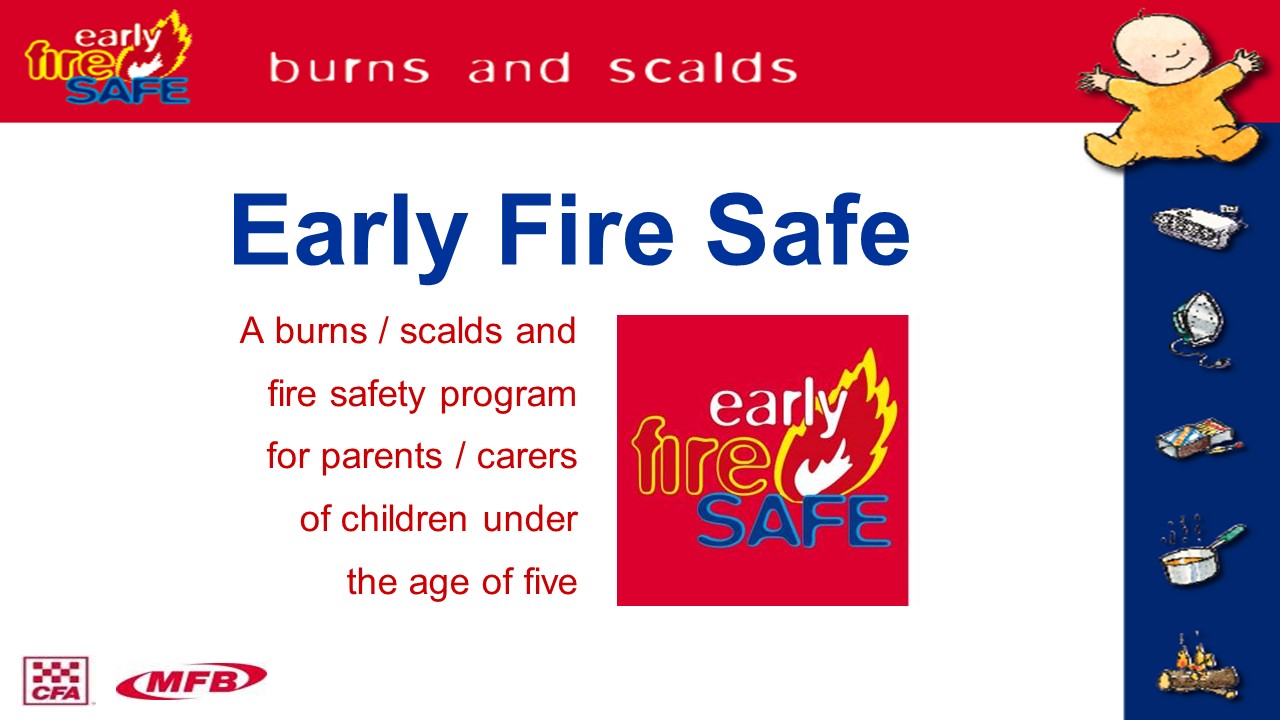 early fire SAFE

burns and scalds

Early Fire Safe

A burns / scalds and fire safety program for parents / carers of children under the age of five

early fire SAFE

CFA

MFB